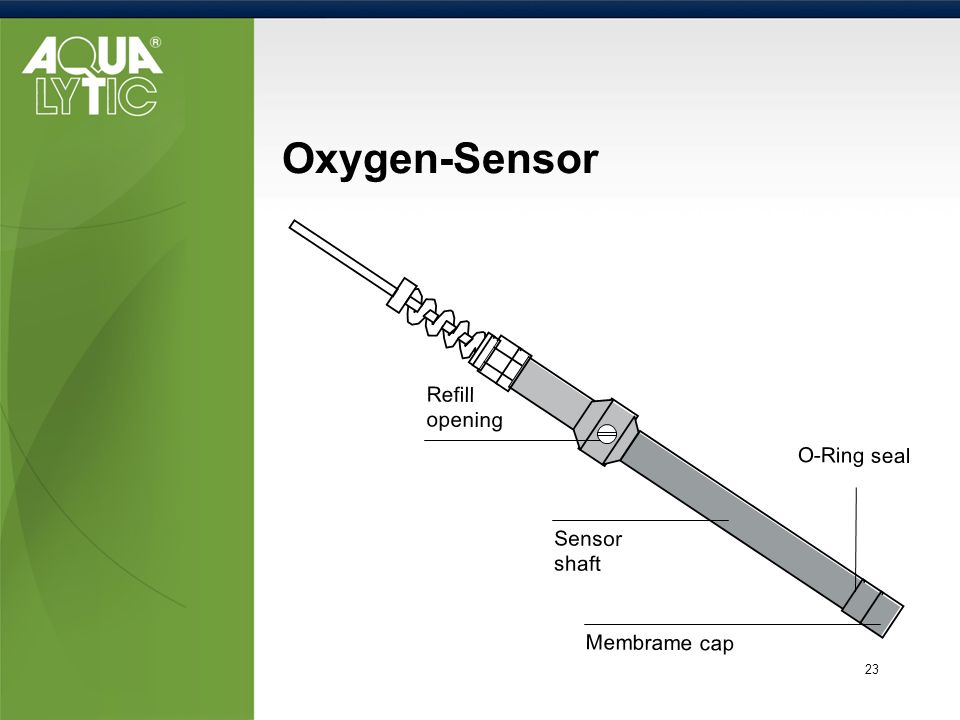 AQUA LYTIC®

Oxygen-Sensor

Refill opening

O-Ring seal

Sensor shaft

Membrame cap

23